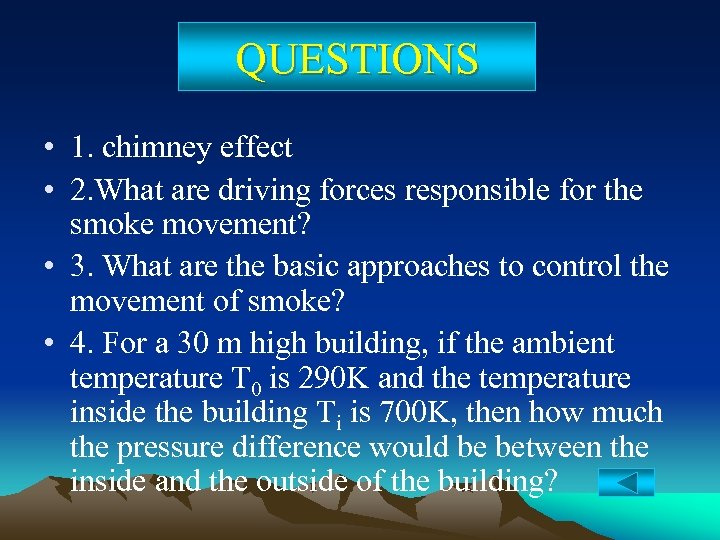 QUESTIONS

• 1. chimney effect

• 2.What are driving forces responsible for the smoke movement?

• 3. What are the basic approaches to control the movement of smoke?

• 4. For a 30 m high building, if the ambient temperature $T_0$ is 290K and the temperature inside the building $T_i$ is 700K, then how much the pressure difference would be between the inside and the outside of the building?